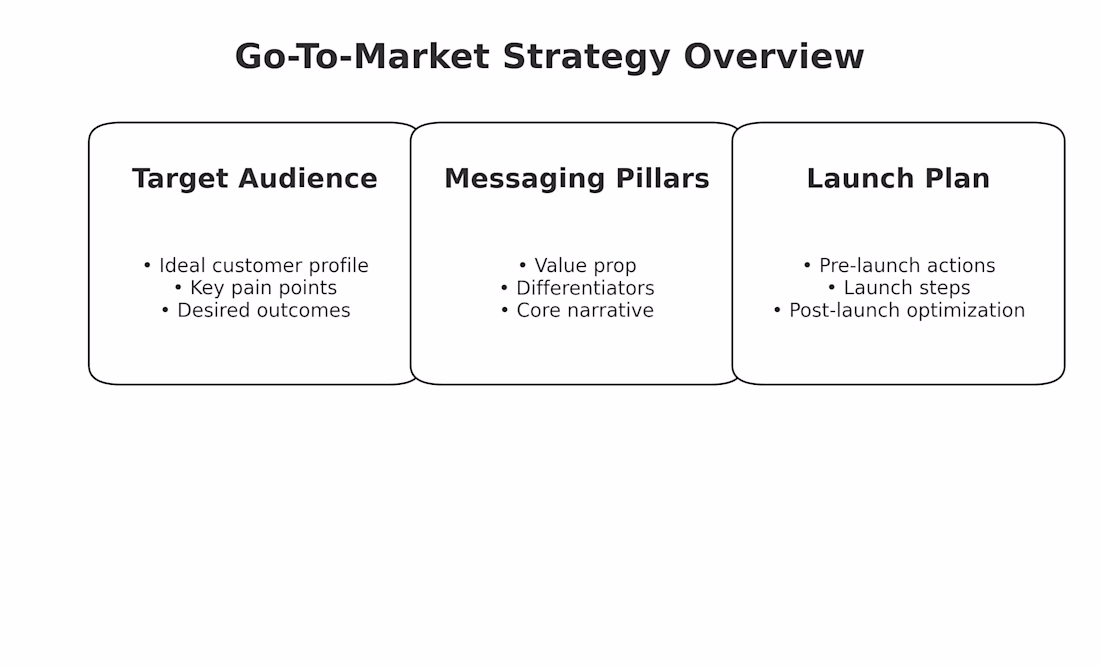 Go-To-Market Strategy Overview

Target Audience

• Ideal customer profile
• Key pain points
• Desired outcomes

Messaging Pillars

• Value prop
• Differentiators
• Core narrative

Launch Plan

• Pre-launch actions
• Launch steps
• Post-launch optimization